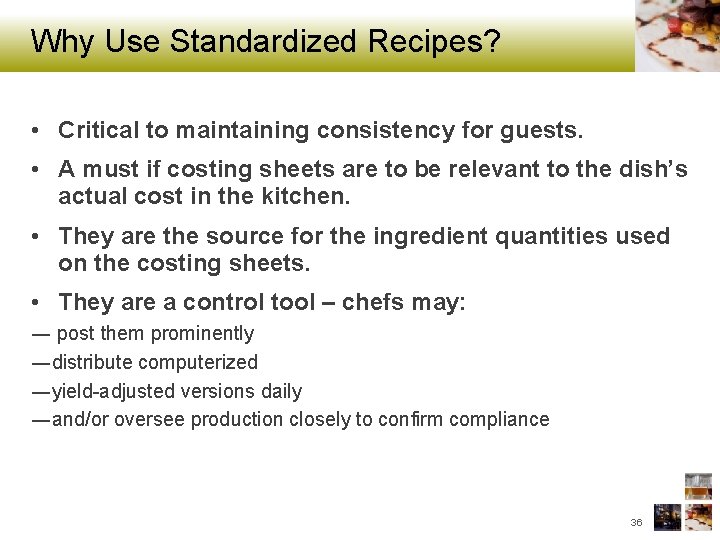 Why Use Standardized Recipes?

• Critical to maintaining consistency for guests.

• A must if costing sheets are to be relevant to the dish's actual cost in the kitchen.

• They are the source for the ingredient quantities used on the costing sheets.

• They are a control tool – chefs may:

— post them prominently

—distribute computerized

—yield-adjusted versions daily

—and/or oversee production closely to confirm compliance

36